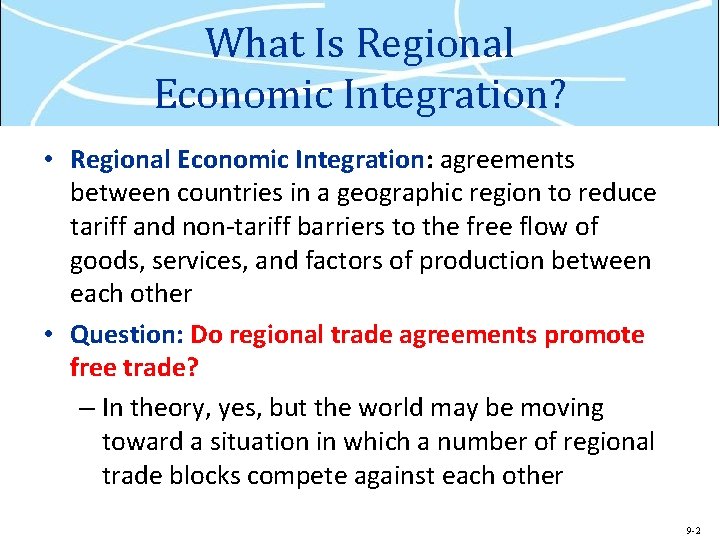 What Is Regional Economic Integration?

• Regional Economic Integration: agreements between countries in a geographic region to reduce tariff and non-tariff barriers to the free flow of goods, services, and factors of production between each other

• Question: Do regional trade agreements promote free trade?

– In theory, yes, but the world may be moving toward a situation in which a number of regional trade blocks compete against each other

9-2